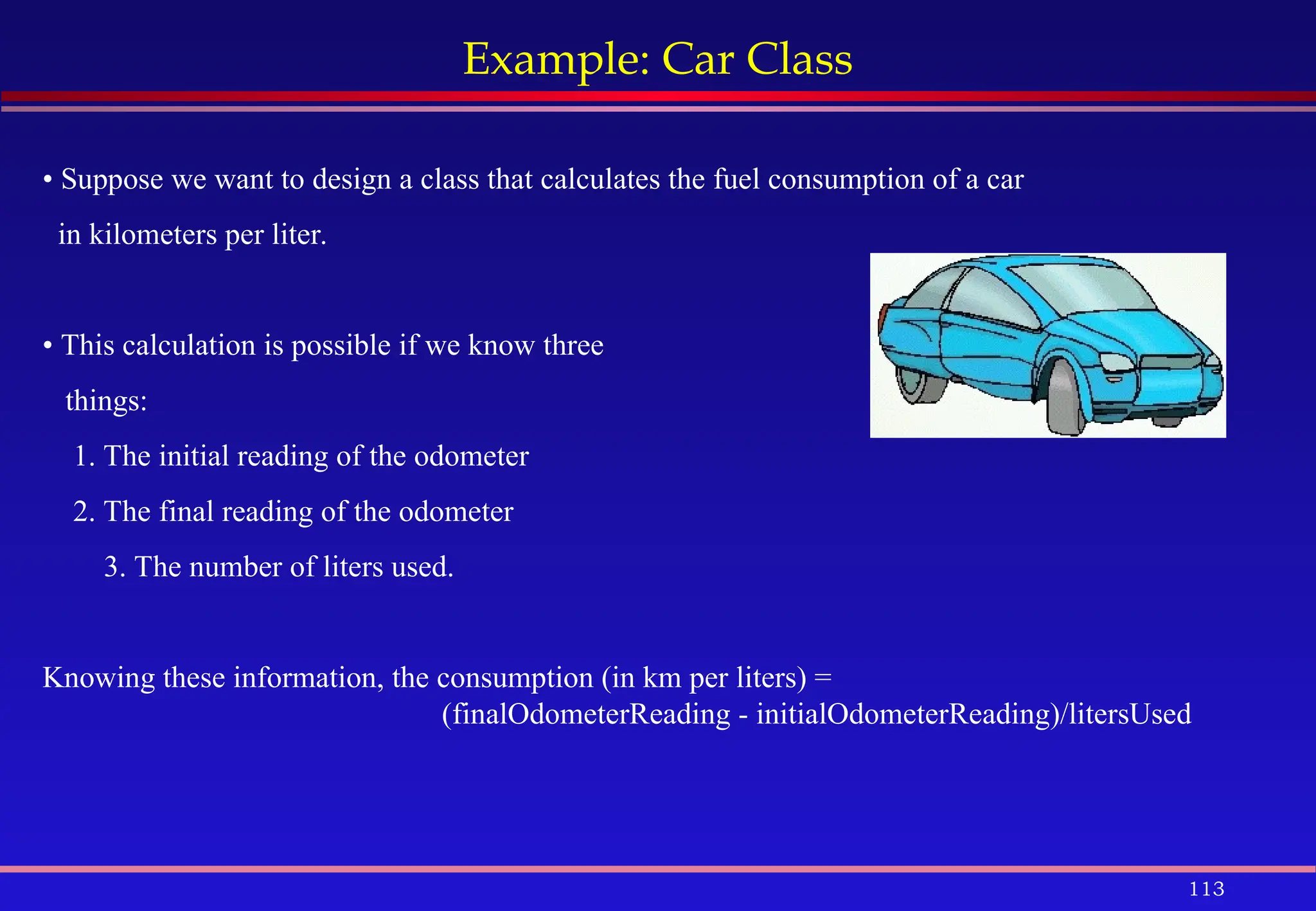 Example: Car Class

• Suppose we want to design a class that calculates the fuel consumption of a car in kilometers per liter.

• This calculation is possible if we know three things:

1. The initial reading of the odometer

2. The final reading of the odometer

3. The number of liters used.

Knowing these information, the consumption (in km per liters) = (finalOdometerReading - initialOdometerReading)/litersUsed

113